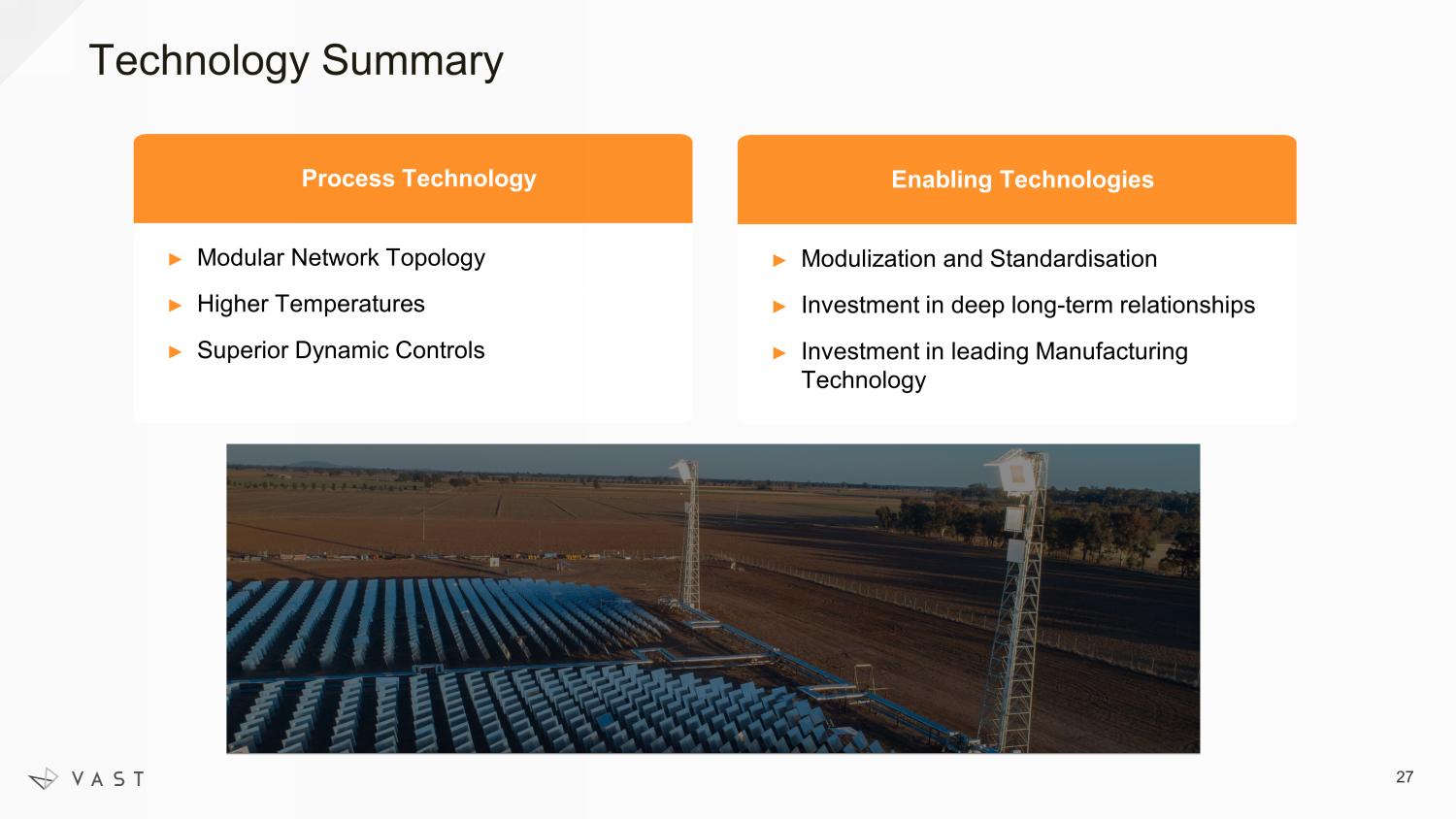 Technology Summary

Process Technology

► Modular Network Topology
► Higher Temperatures
► Superior Dynamic Controls

Enabling Technologies

► Modulization and Standardisation
► Investment in deep long-term relationships
► Investment in leading Manufacturing Technology

VAST

27